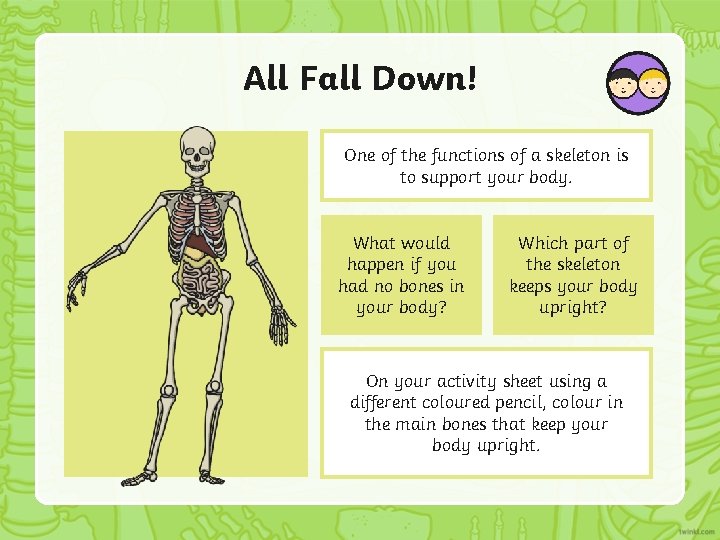 All Fall Down!

One of the functions of a skeleton is to support your body.

What would happen if you had no bones in your body?

Which part of the skeleton keeps your body upright?

On your activity sheet using a different coloured pencil, colour in the main bones that keep your body upright.

twinkl.com